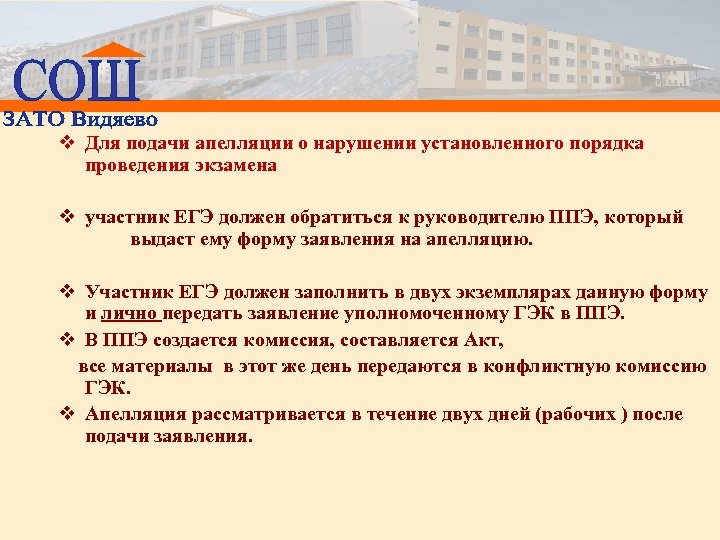 СОШ
ЗАТО Видяево

❖ Для подачи апелляции о нарушении установленного порядка проведения экзамена

❖ участник ЕГЭ должен обратиться к руководителю ППЭ, который выдаст ему форму заявления на апелляцию.

❖ Участник ЕГЭ должен заполнить в двух экземплярах данную форму и лично передать заявление уполномоченному ГЭК в ППЭ.

❖ В ППЭ создается комиссия, составляется Акт, все материалы в этот же день передаются в конфликтную комиссию ГЭК.

❖ Апелляция рассматривается в течение двух дней (рабочих ) после подачи заявления.